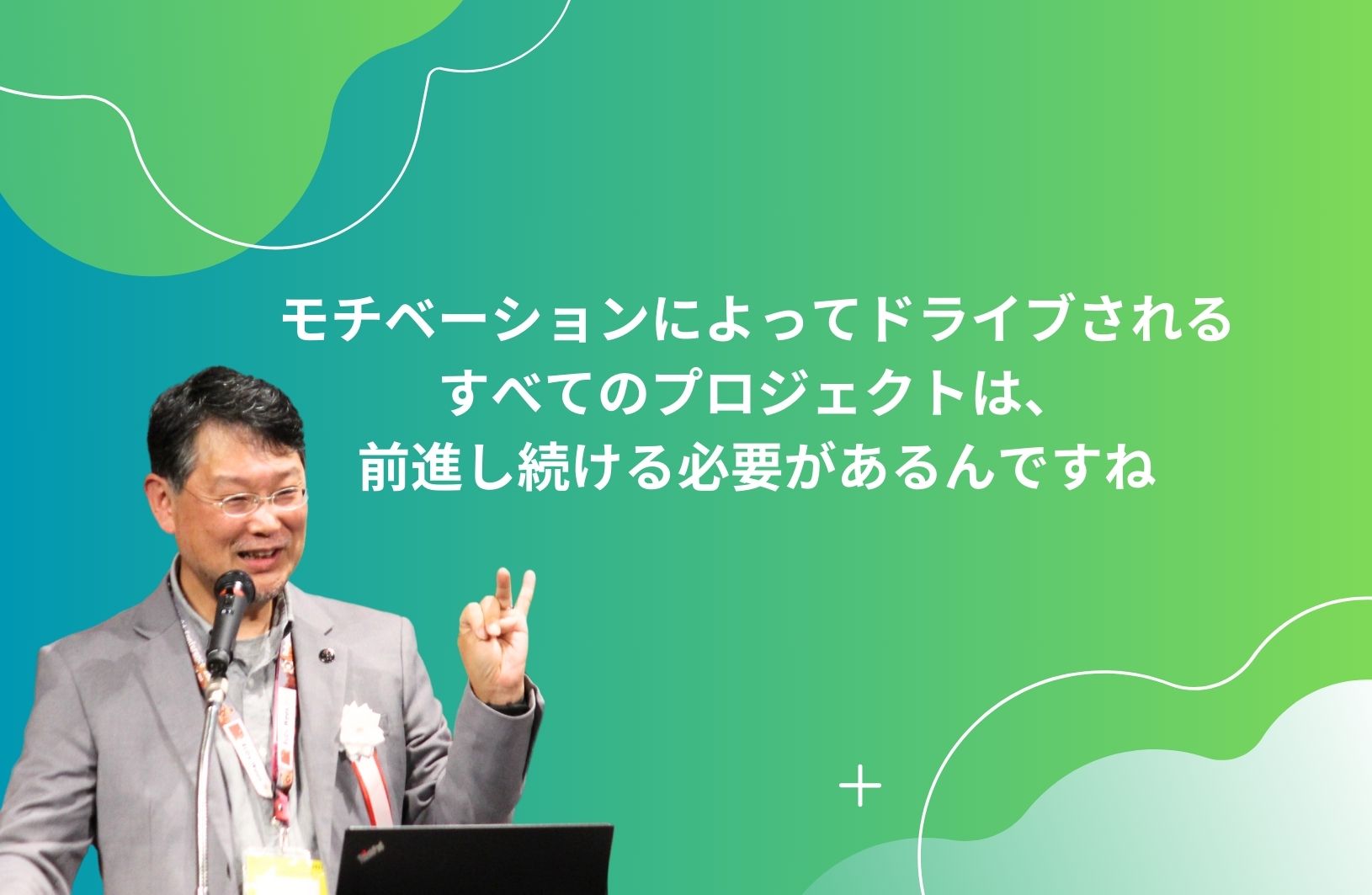 モチベーションによってドライブされる
すべてのプロジェクトは、
前進し続ける必要があるんですね